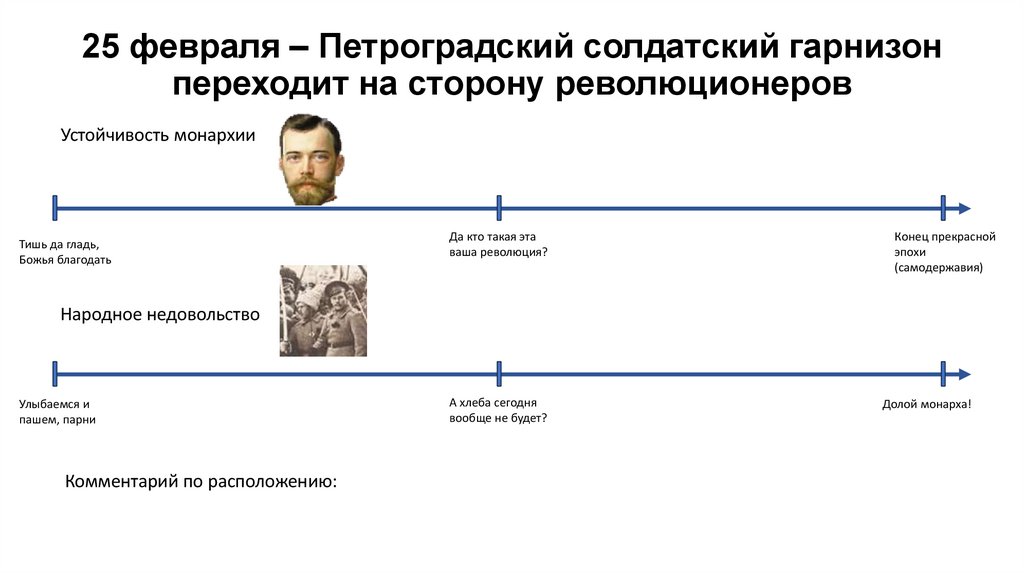 25 февраля – Петроградский солдатский гарнизон переходит на сторону революционеров

Устойчивость монархии

Тишь да гладь, Божья благодать

Да кто такая эта ваша революция?

Конец прекрасной эпохи (самодержавия)

Народное недовольство

Улыбаемся и пашем, парни

А хлеба сегодня вообще не будет?

Долой монарха!

Комментарий по расположению: